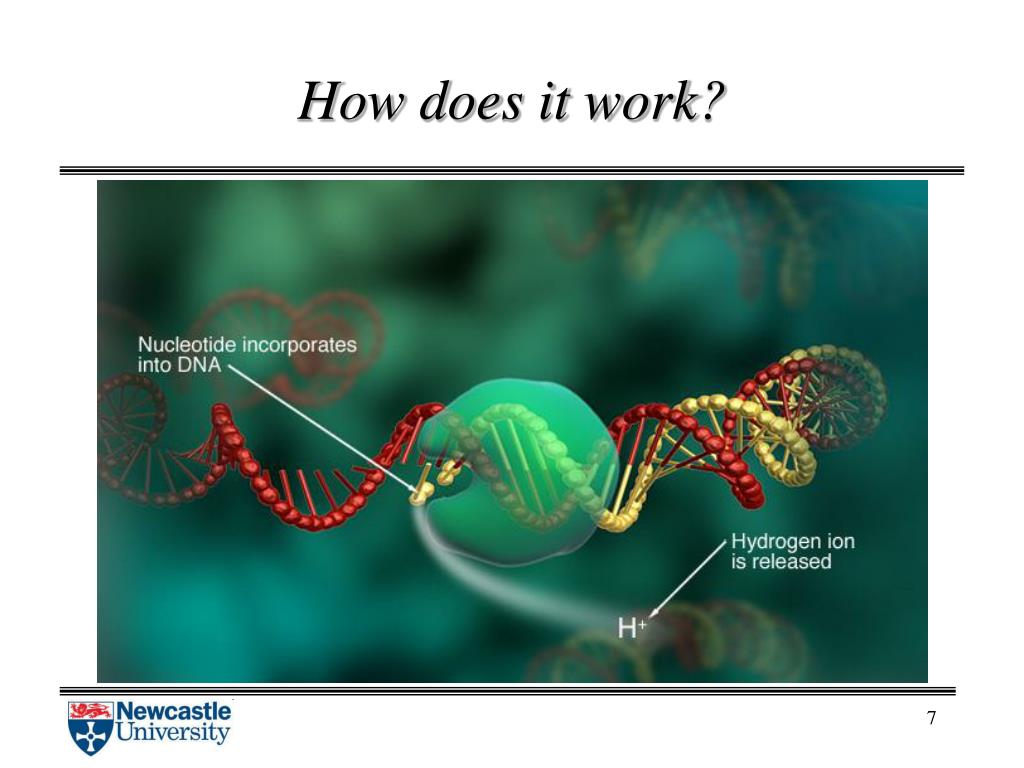 How does it work?

Nucleotide incorporates into DNA

Hydrogen ion is released

$H^+$

Newcastle University

7